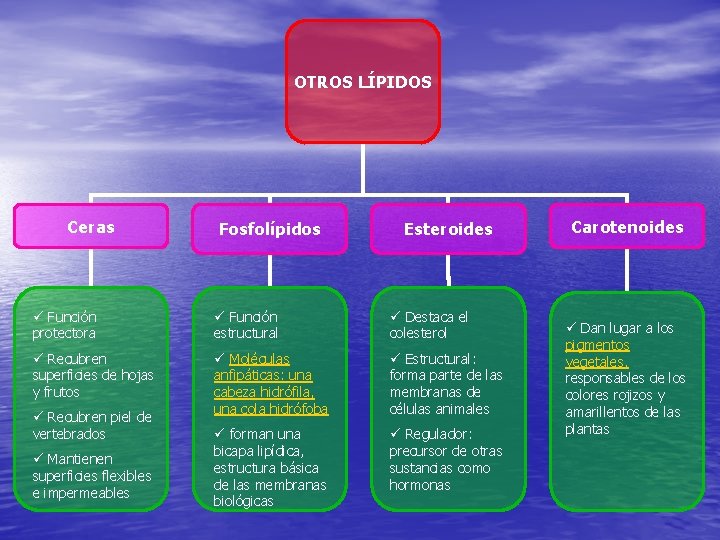 OTROS LÍPIDOS

Ceras

✓ Función protectora

✓ Recubren superficies de hojas y frutos

✓ Recubren piel de vertebrados

✓ Mantienen superficies flexibles e impermeables

Fosfolípidos

✓ Función estructural

✓ Moléculas anfipáticas: una cabeza hidrófila, una cola hidrófoba

✓ forman una bicapa lipídica, estructura básica de las membranas biológicas

Esteroides

✓ Destaca el colesterol

✓ Estructural: forma parte de las membranas de células animales

✓ Regulador: precursor de otras sustancias como hormonas

Carotenoides

✓ Dan lugar a los pigmentos vegetales, responsables de los colores rojizos y amarillentos de las plantas